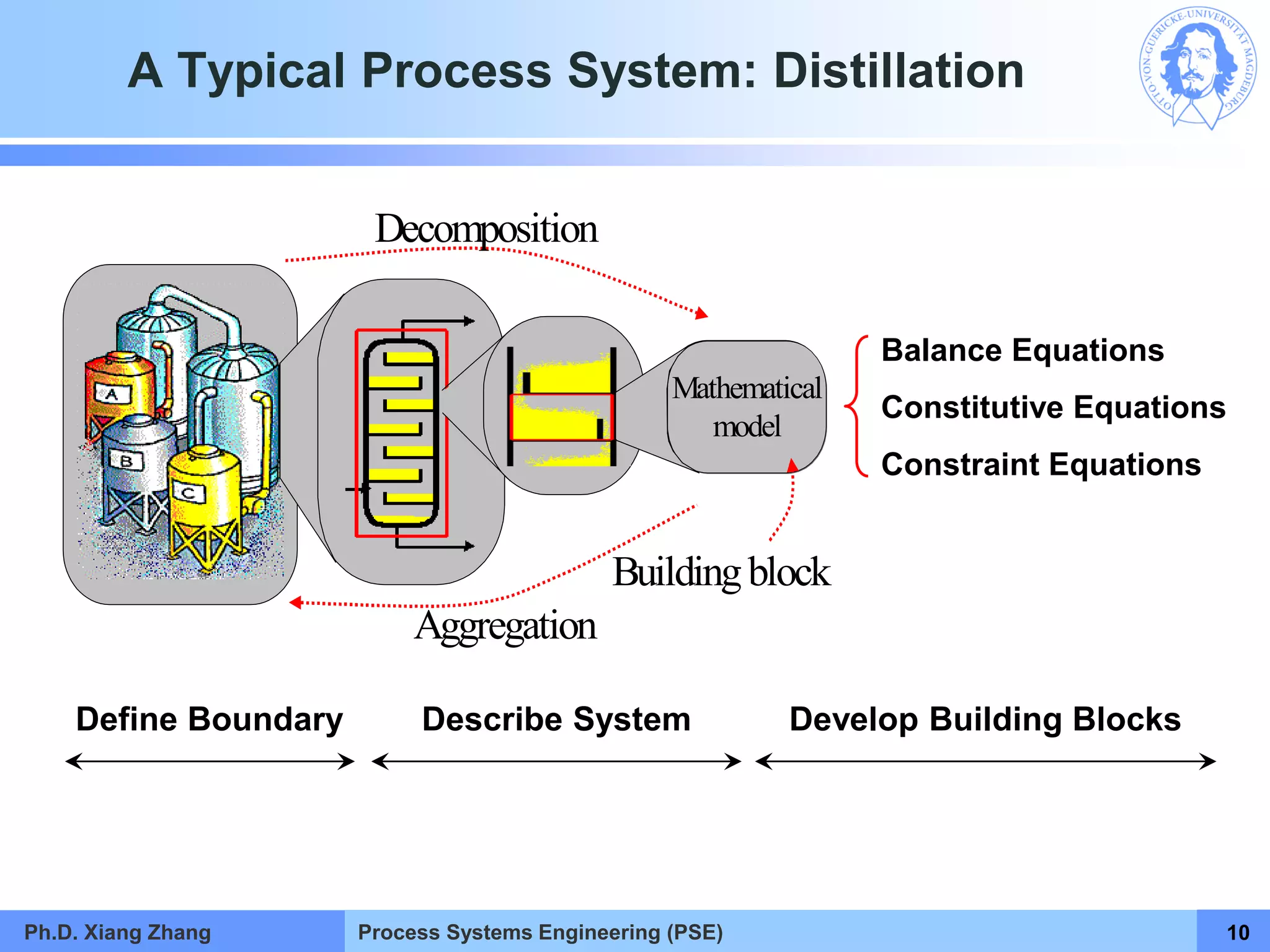 A Typical Process System: Distillation

OTTO-VON-GUERICKE-UNIVERSITÄT MAGDEBURG

Decomposition

A

B

C

Mathematical model

Balance Equations

Constitutive Equations

Constraint Equations

Building block

Aggregation

Define Boundary

Describe System

Develop Building Blocks

Ph.D. Xiang Zhang

Process Systems Engineering (PSE)

10